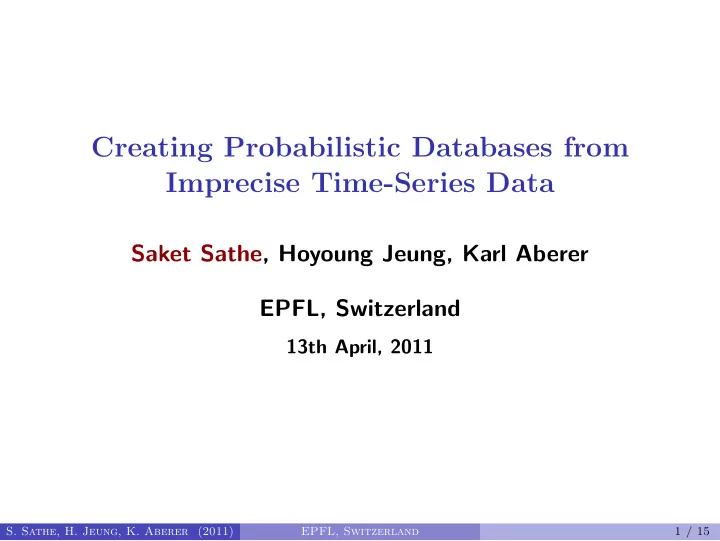 Creating Probabilistic Databases from Imprecise Time-Series Data

Saket Sathe, Hoyoung Jeung, Karl Aberer

EPFL, Switzerland

13th April, 2011

S. Sathe, H. Jeung, K. Aberer (2011) EPFL, Switzerland 1 / 15